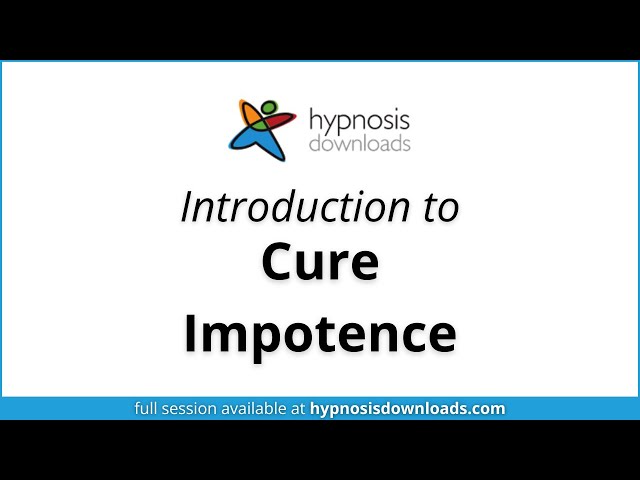 hypnosis downloads

Introduction to
Cure
Impotence

full session available at hypnosisdownloads.com